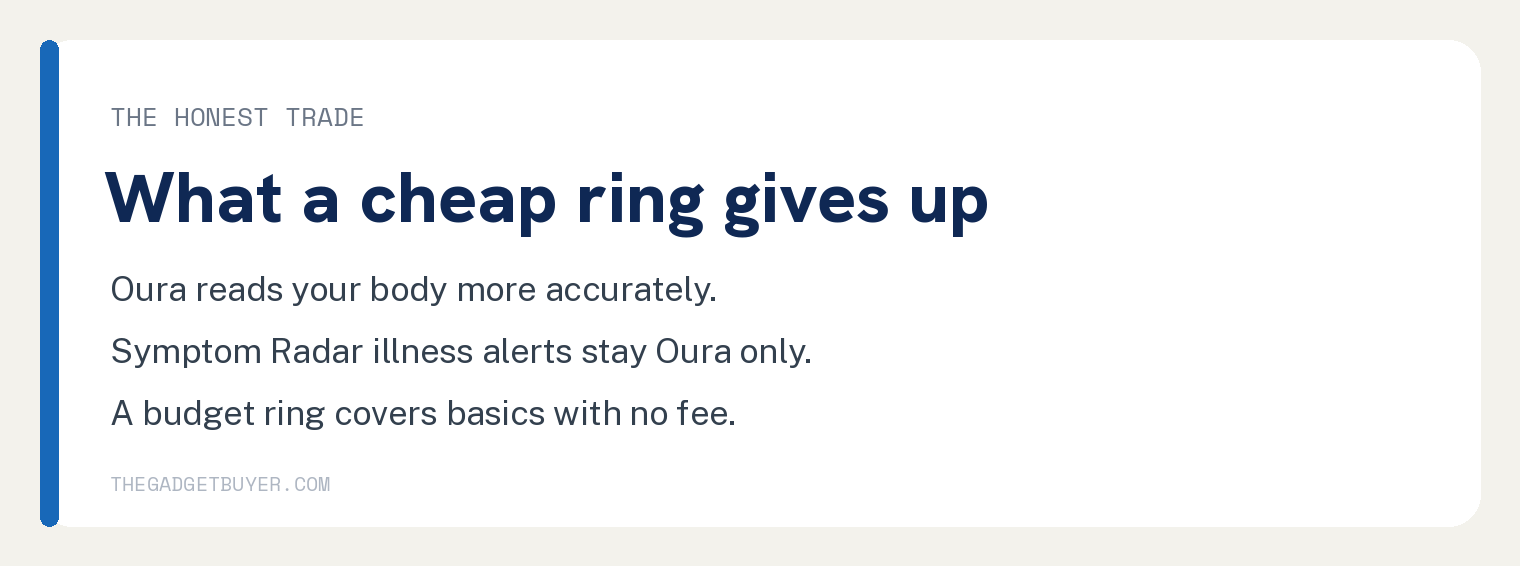 THE HONEST TRADE

What a cheap ring gives up

Oura reads your body more accurately.

Symptom Radar illness alerts stay Oura only.

A budget ring covers basics with no fee.

THEGADGETBUYER.COM